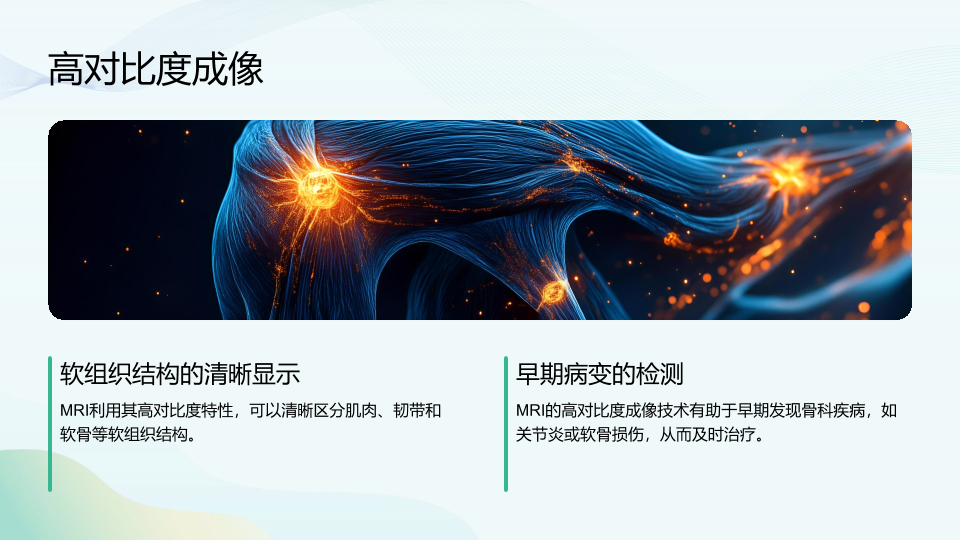 高对比度成像

软组织结构的清晰显示

MRI利用其高对比度特性，可以清晰区分肌肉、韧带和软骨等软组织结构。

早期病变的检测

MRI的高对比度成像技术有助于早期发现骨科疾病，如关节炎或软骨损伤，从而及时治疗。